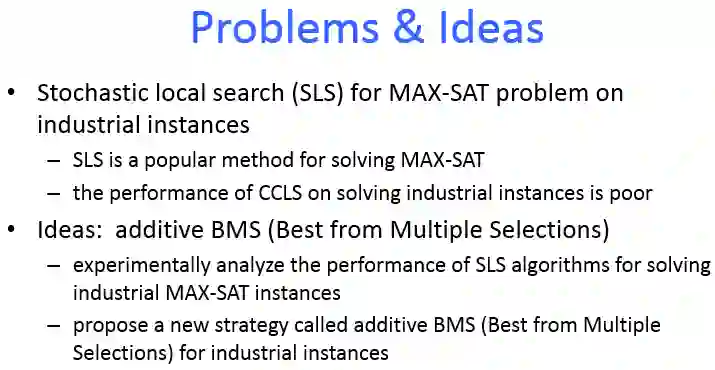 Problems & Ideas

• Stochastic local search (SLS) for MAX-SAT problem on industrial instances
  – SLS is a popular method for solving MAX-SAT
  – the performance of CCLS on solving industrial instances is poor
• Ideas: additive BMS (Best from Multiple Selections)
  – experimentally analyze the performance of SLS algorithms for solving industrial MAX-SAT instances
  – propose a new strategy called additive BMS (Best from Multiple Selections) for industrial instances